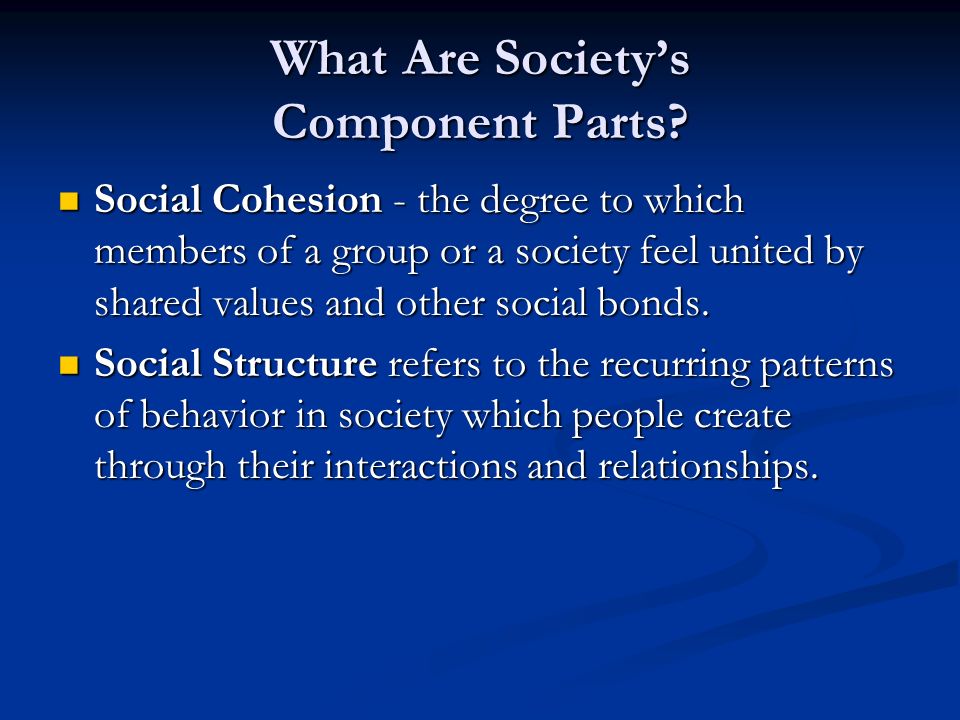 What Are Society's Component Parts?

Social Cohesion - the degree to which members of a group or a society feel united by shared values and other social bonds.

Social Structure refers to the recurring patterns of behavior in society which people create through their interactions and relationships.